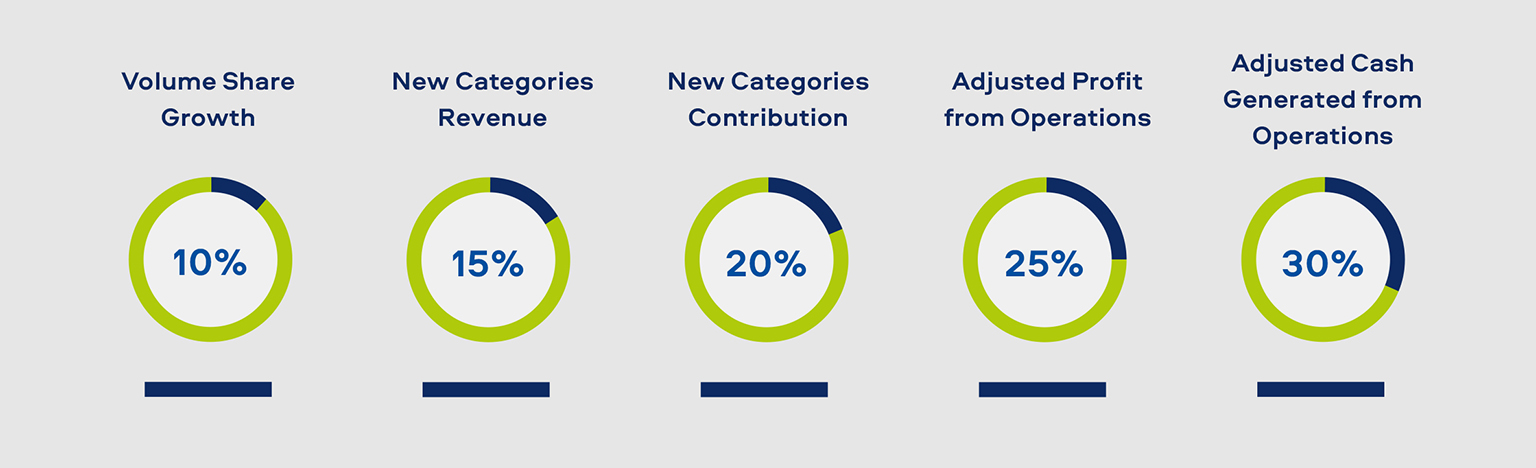 Volume Share Growth

10%

New Categories Revenue

15%

New Categories Contribution

20%

Adjusted Profit from Operations

25%

Adjusted Cash Generated from Operations

30%